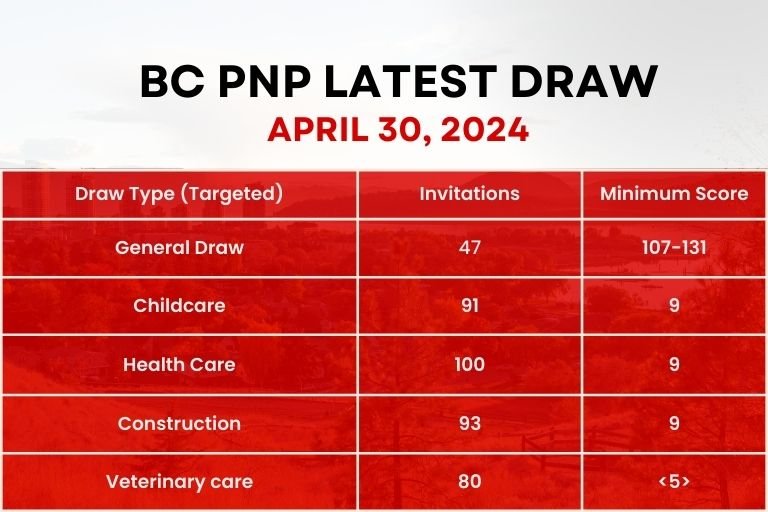 BC PNP LATEST DRAW
APRIL 30, 2024

| Draw Type (Targeted) | Invitations | Minimum Score |
|---|---|---|
| General Draw | 47 | 107-131 |
| Childcare | 91 | 9 |
| Health Care | 100 | 9 |
| Construction | 93 | 9 |
| Veterinary care | 80 | <5> |